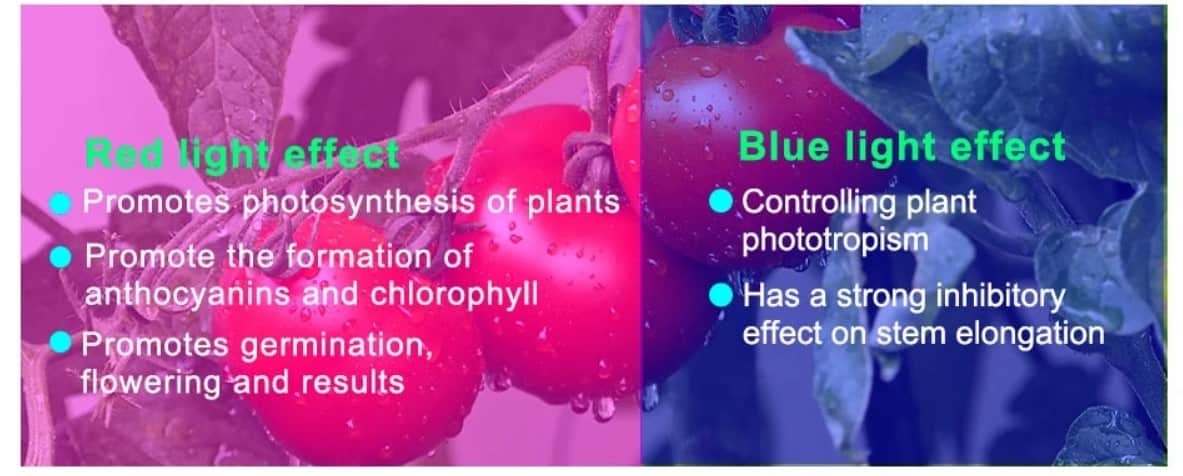 Red light effect

Promotes photosynthesis of plants

Promote the formation of anthocyanins and chlorophyll

Promotes germination, flowering and results

Blue light effect

Controlling plant phototropism

Has a strong inhibitory effect on stem elongation